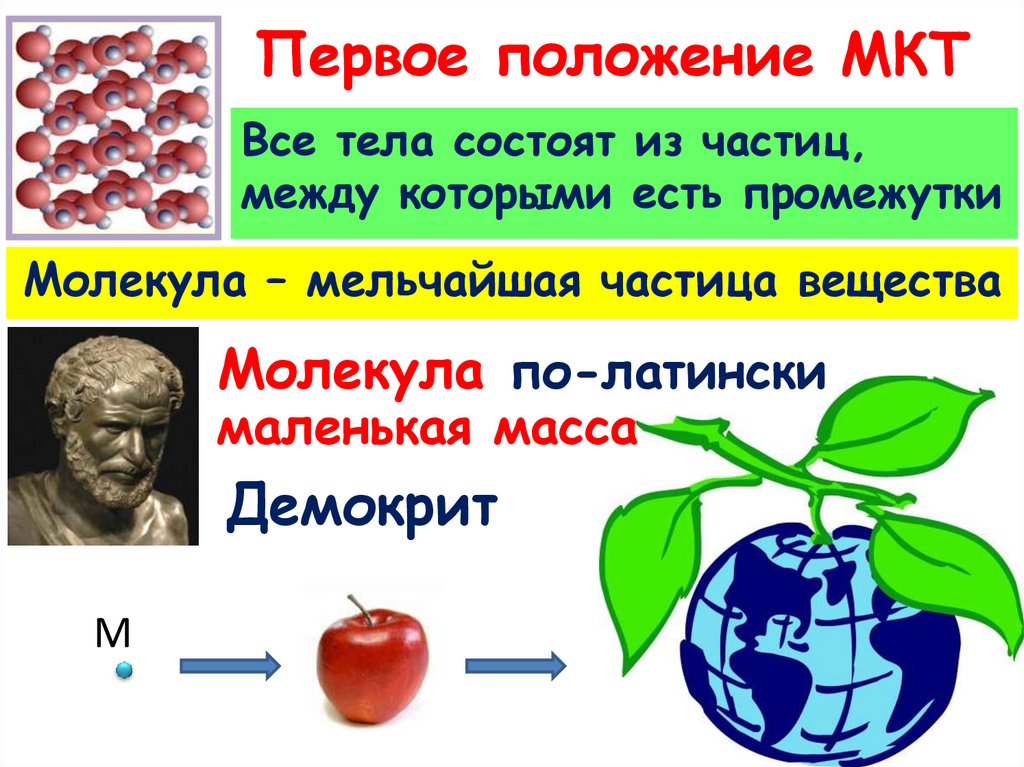 Первое положение МКТ

Все тела состоят из частиц, между которыми есть промежутки

Молекула – мельчайшая частица вещества

Молекула по-латински маленькая масса

Демокрит

М